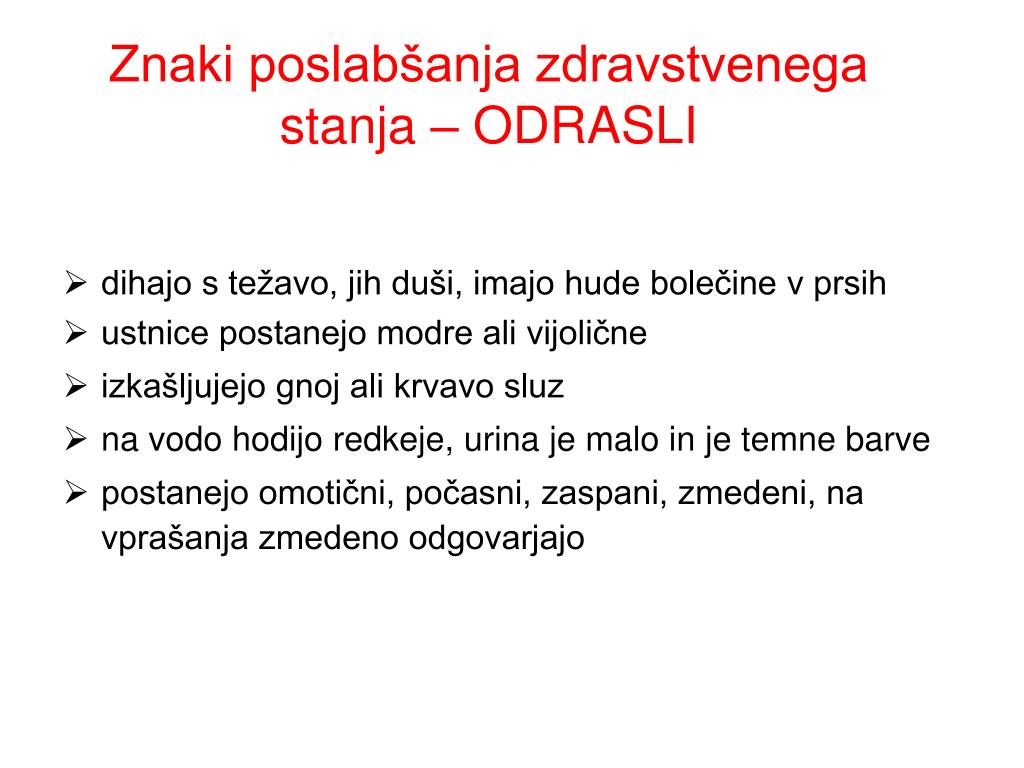 Znaki poslabšanja zdravstvenega stanja – ODRASLI

➢ dihajo s težavo, jih duši, imajo hude bolečine v prsih
➢ ustnice postanejo modre ali vijolične
➢ izkašljujejo gnoj ali krvavo sluz
➢ na vodo hodijo redkeje, urina je malo in je temne barve
➢ postanejo omotični, počasni, zaspani, zmedeni, na vprašanja zmedeno odgovarjajo